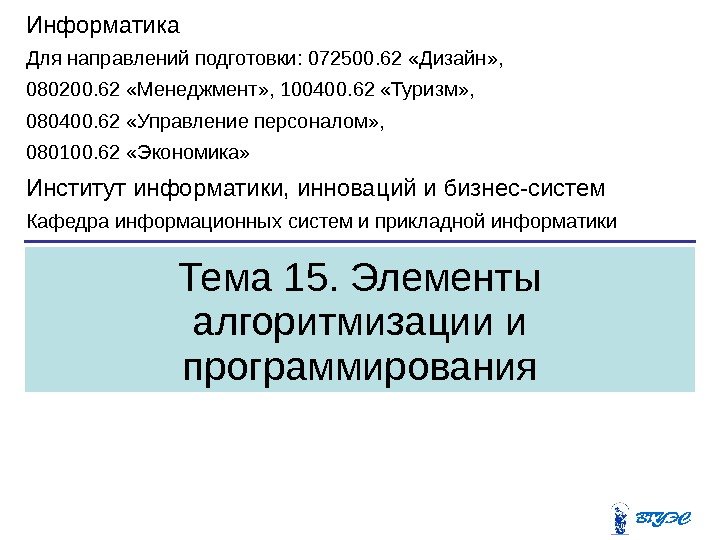 Информатика

Для направлений подготовки: 072500.62 «Дизайн», 080200.62 «Менеджмент», 100400.62 «Туризм», 080400.62 «Управление персоналом», 080100.62 «Экономика»

Институт информатики, инноваций и бизнес-систем

Кафедра информационных систем и прикладной информатики

Тема 15. Элементы алгоритмизации и программирования

ВГУЭС